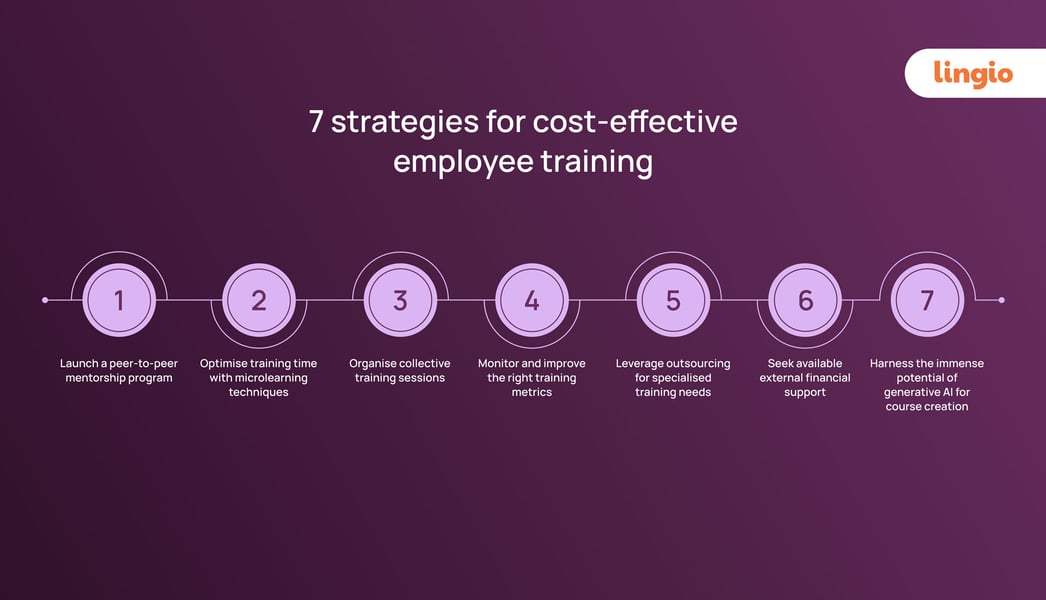 lingio

7 strategies for cost-effective employee training

1
Launch a peer-to-peer mentorship program

2
Optimise training time with microlearning techniques

3
Organise collective training sessions

4
Monitor and improve the right training metrics

5
Leverage outsourcing for specialised training needs

6
Seek available external financial support

7
Harness the immense potential of generative AI for course creation